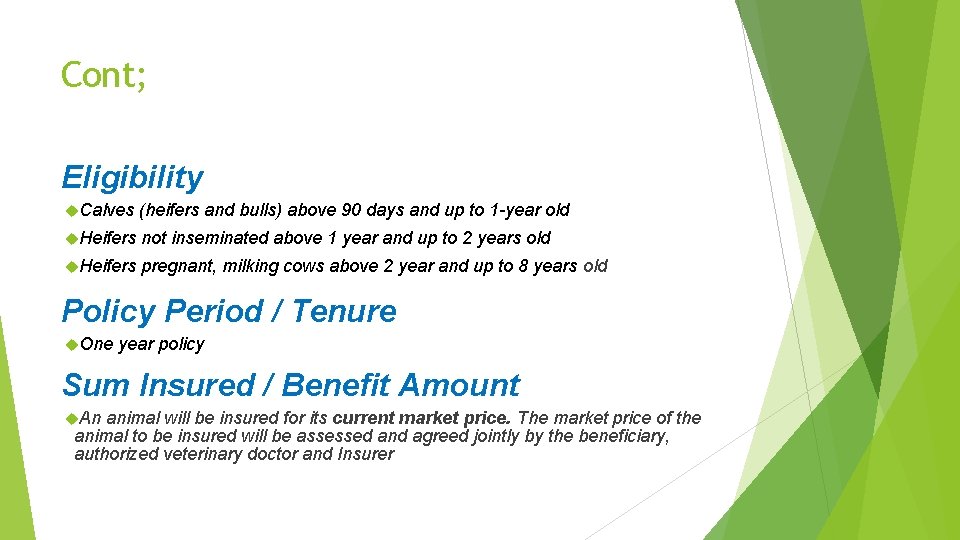 Cont;

Eligibility

Calves (heifers and bulls) above 90 days and up to 1-year old

Heifers not inseminated above 1 year and up to 2 years old

Heifers pregnant, milking cows above 2 year and up to 8 years old

Policy Period / Tenure

One year policy

Sum Insured / Benefit Amount

An animal will be insured for its current market price. The market price of the animal to be insured will be assessed and agreed jointly by the beneficiary, authorized veterinary doctor and Insurer